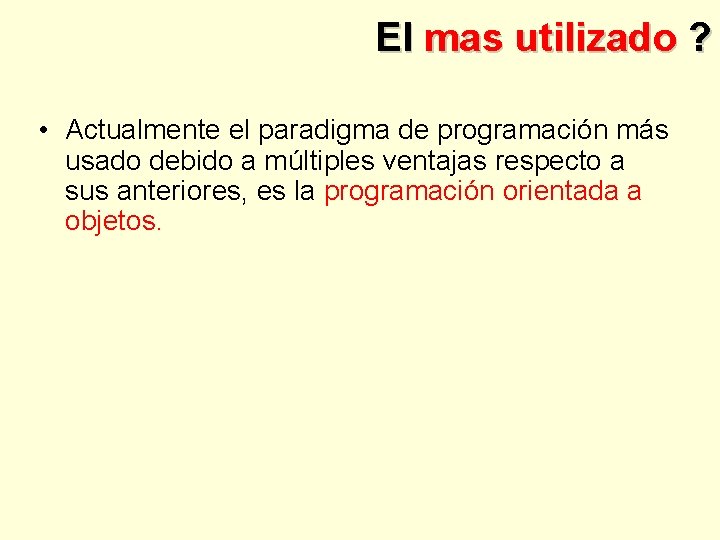 El mas utilizado ?

• Actualmente el paradigma de programación más usado debido a múltiples ventajas respecto a sus anteriores, es la programación orientada a objetos.